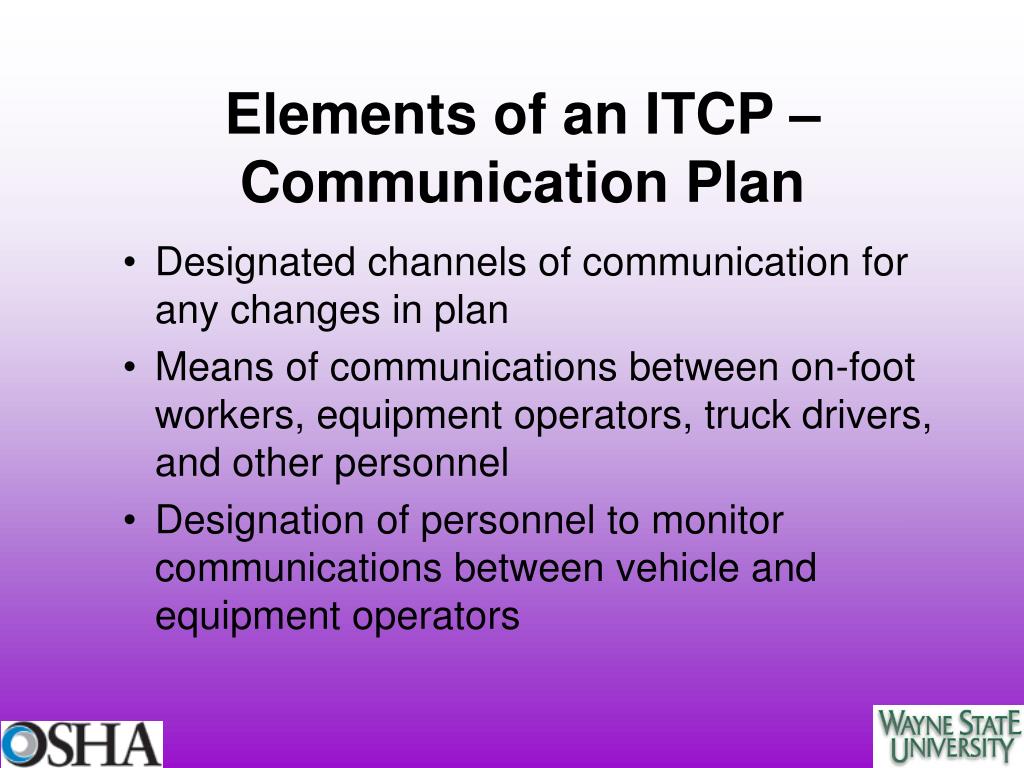 Elements of an ITCP – Communication Plan

• Designated channels of communication for any changes in plan
• Means of communications between on-foot workers, equipment operators, truck drivers, and other personnel
• Designation of personnel to monitor communications between vehicle and equipment operators

OSHA

WAYNE STATE UNIVERSITY